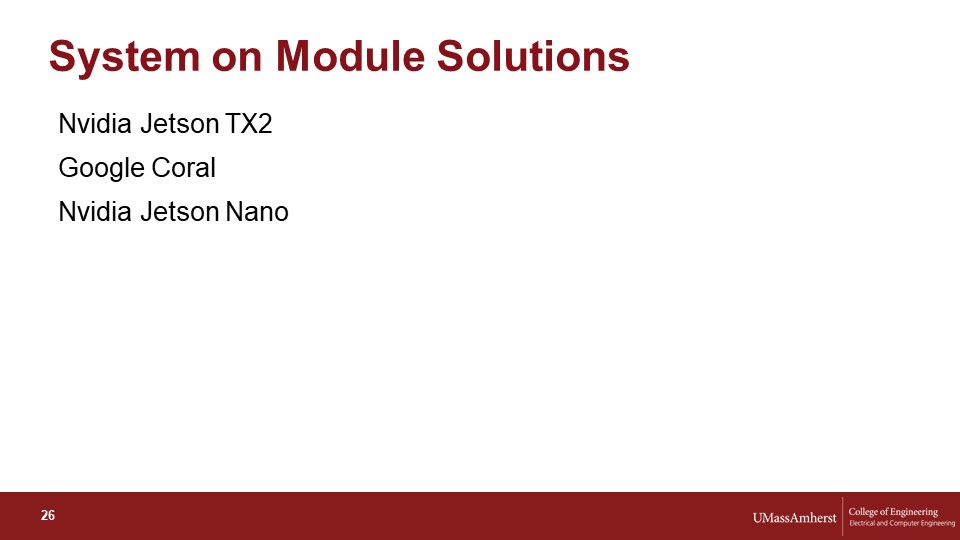 System on Module Solutions

Nvidia Jetson TX2

Google Coral

Nvidia Jetson Nano

26

UMassAmherst College of Engineering Electrical and Computer Engineering